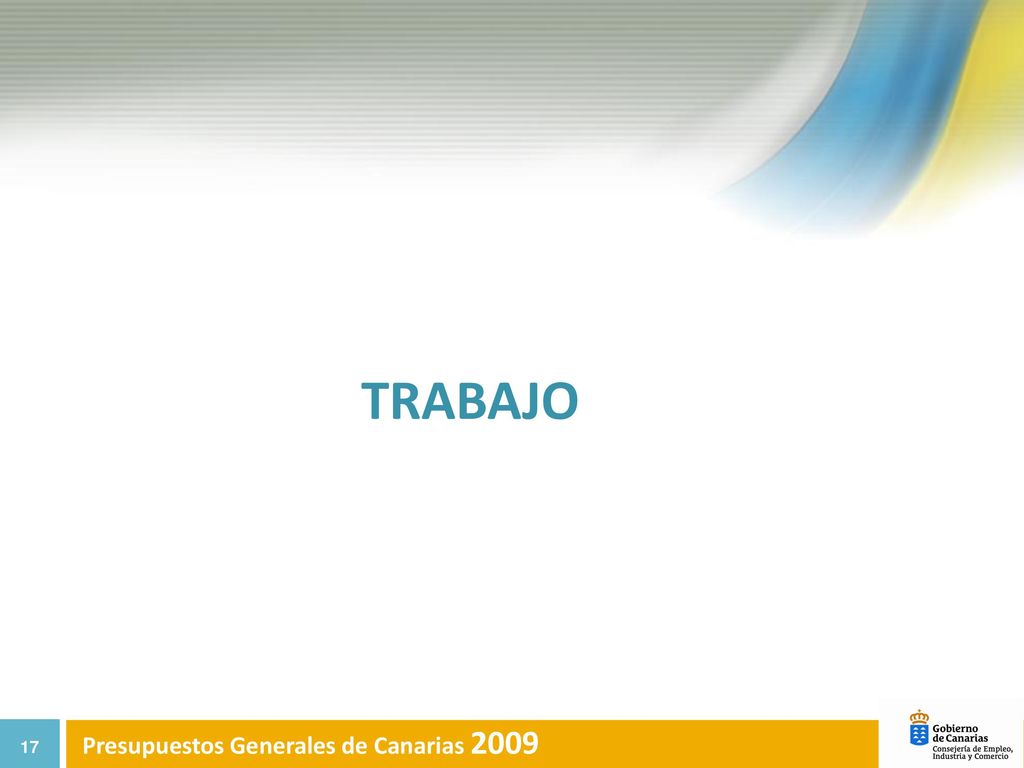 TRABAJO

17

Presupuestos Generales de Canarias 2009

Gobierno de Canarias
Consejería de Empleo, Industria y Comercio